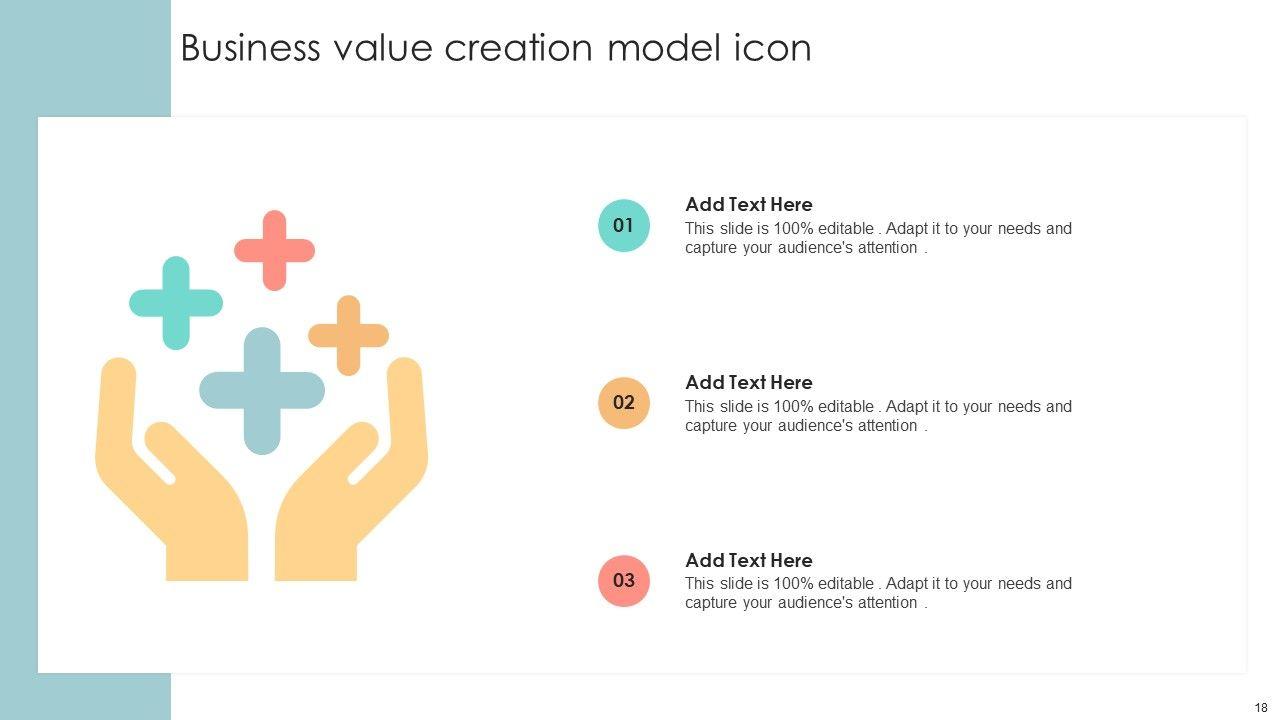 Business value creation model icon

01

Add Text Here
This slide is 100% editable . Adapt it to your needs and capture your audience's attention .

02

Add Text Here
This slide is 100% editable . Adapt it to your needs and capture your audience's attention .

03

Add Text Here
This slide is 100% editable . Adapt it to your needs and capture your audience's attention .

18